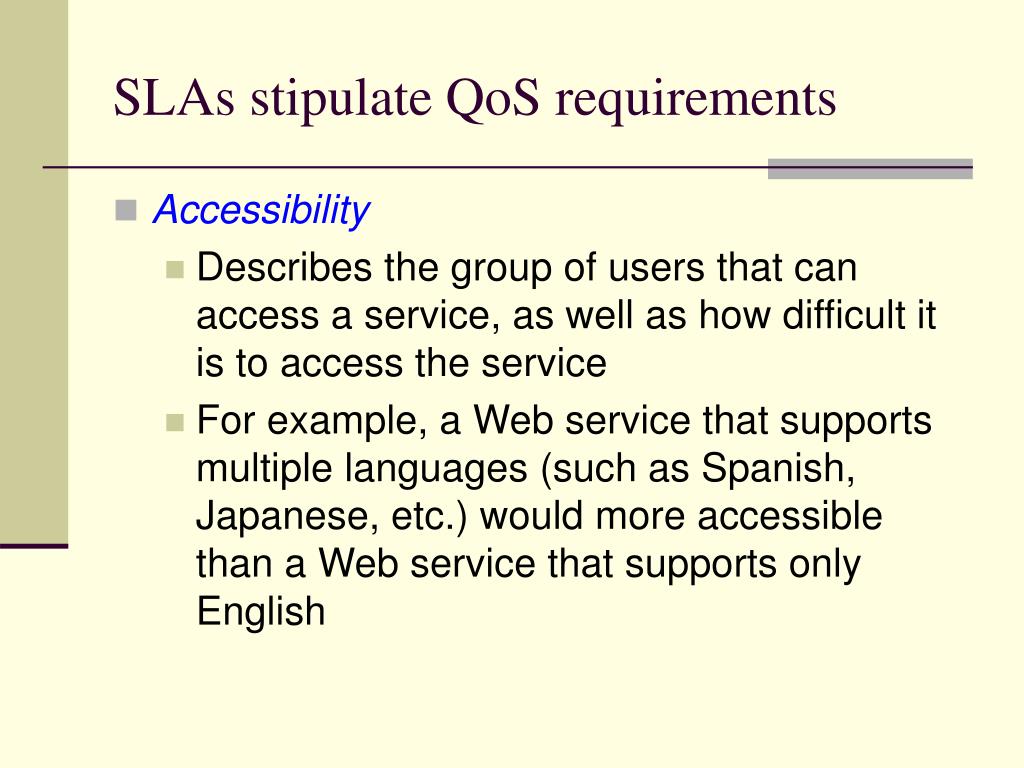 SLAs stipulate QoS requirements

Accessibility

Describes the group of users that can access a service, as well as how difficult it is to access the service

For example, a Web service that supports multiple languages (such as Spanish, Japanese, etc.) would more accessible than a Web service that supports only English